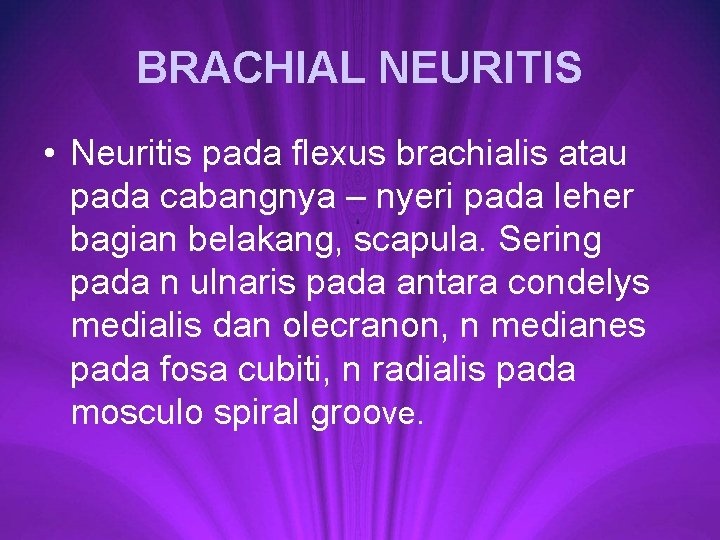 BRACHIAL NEURITIS

• Neuritis pada flexus brachialis atau pada cabangnya – nyeri pada leher bagian belakang, scapula. Sering pada n ulnaris pada antara condelys medialis dan olecranon, n medianes pada fosa cubiti, n radialis pada mosculo spiral groove.